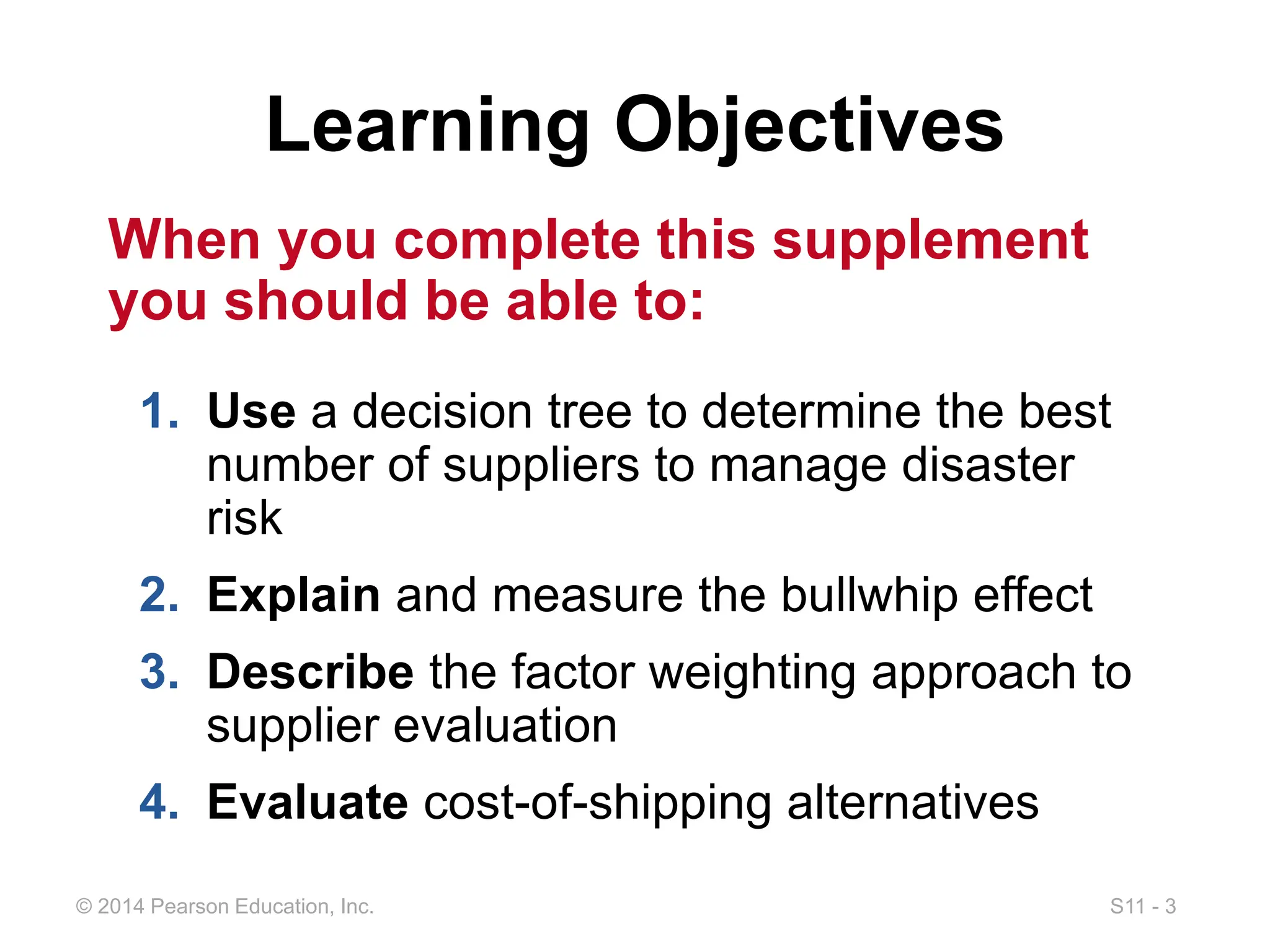 Learning Objectives

When you complete this supplement you should be able to:

1. Use a decision tree to determine the best number of suppliers to manage disaster risk
2. Explain and measure the bullwhip effect
3. Describe the factor weighting approach to supplier evaluation
4. Evaluate cost-of-shipping alternatives

© 2014 Pearson Education, Inc.

S11 - 3